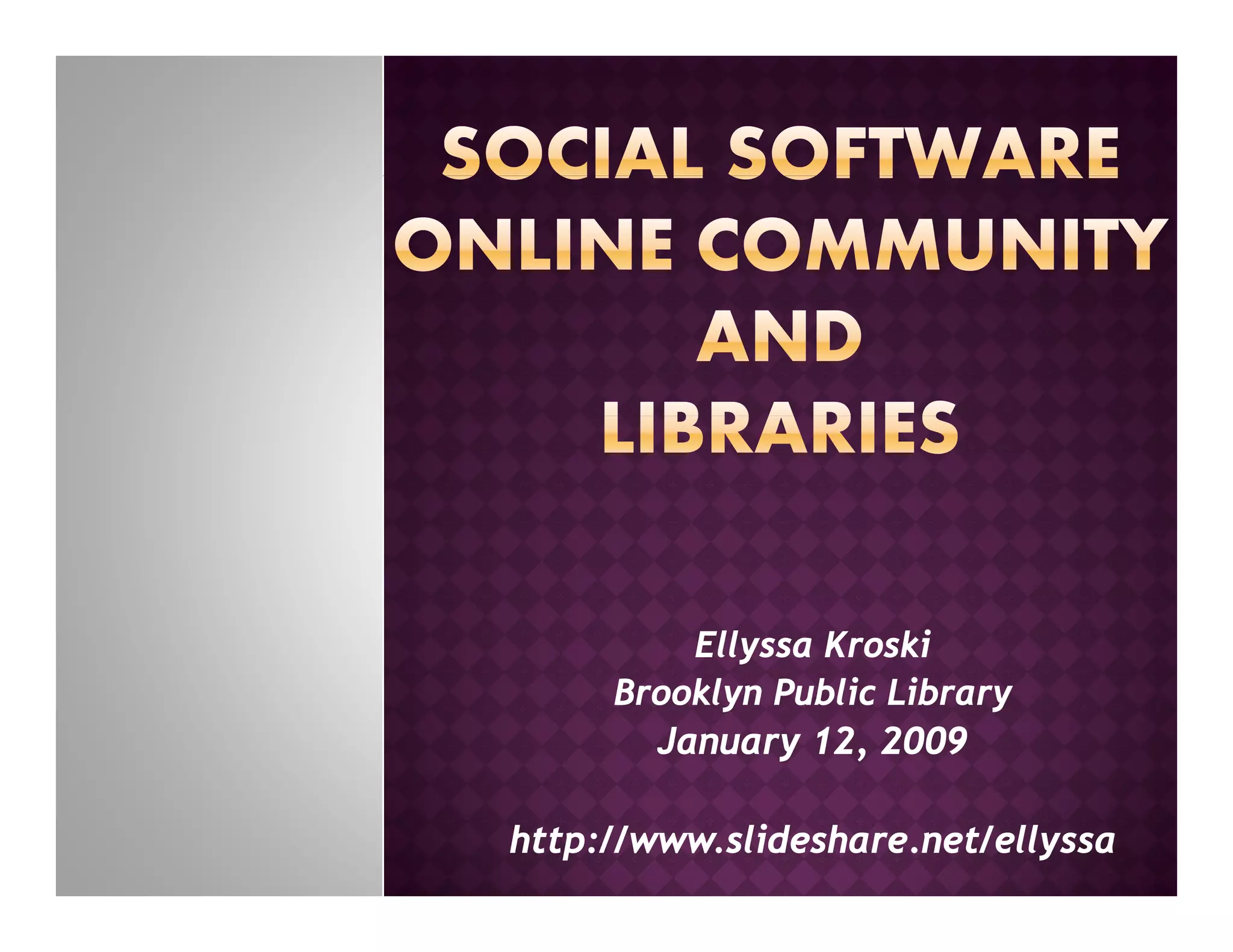 SOCIAL SOFTWARE
ONLINE COMMUNITY
AND
LIBRARIES

Ellyssa Kroski
Brooklyn Public Library
January 12, 2009

http://www.slideshare.net/ellyssa